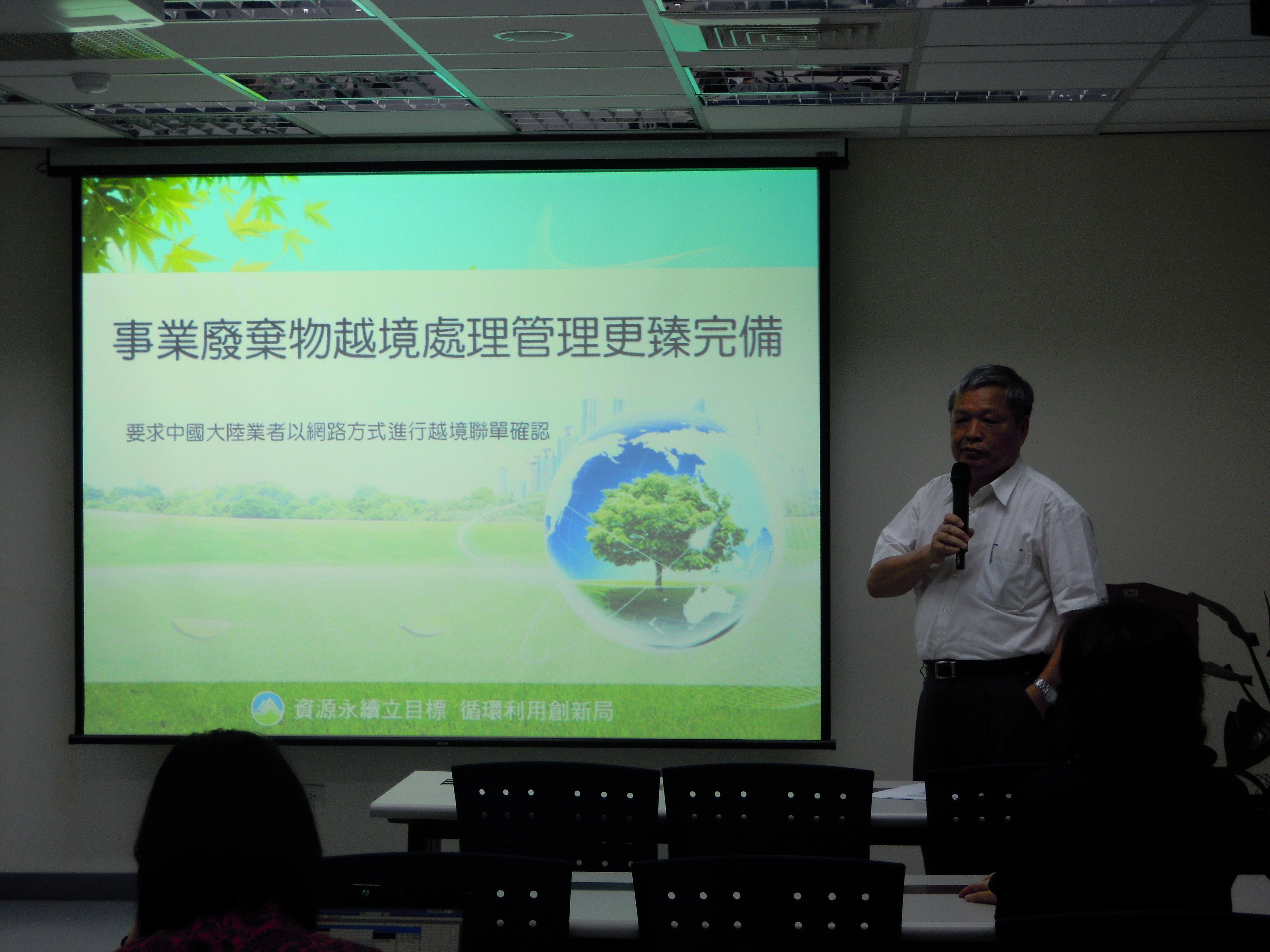 事業廢棄物越境處理管理更臻完備

要求中國大陸業者以網路方式進行越境聯單確認

資源永續立目標 循環利用創新局